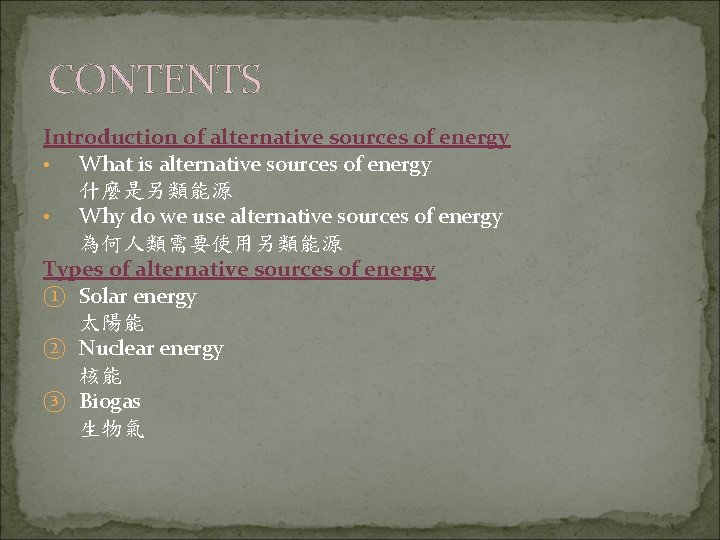 CONTENTS

Introduction of alternative sources of energy

• What is alternative sources of energy
什麼是另類能源

• Why do we use alternative sources of energy
為何人類需要使用另類能源

Types of alternative sources of energy

① Solar energy
太陽能

② Nuclear energy
核能

③ Biogas
生物氣